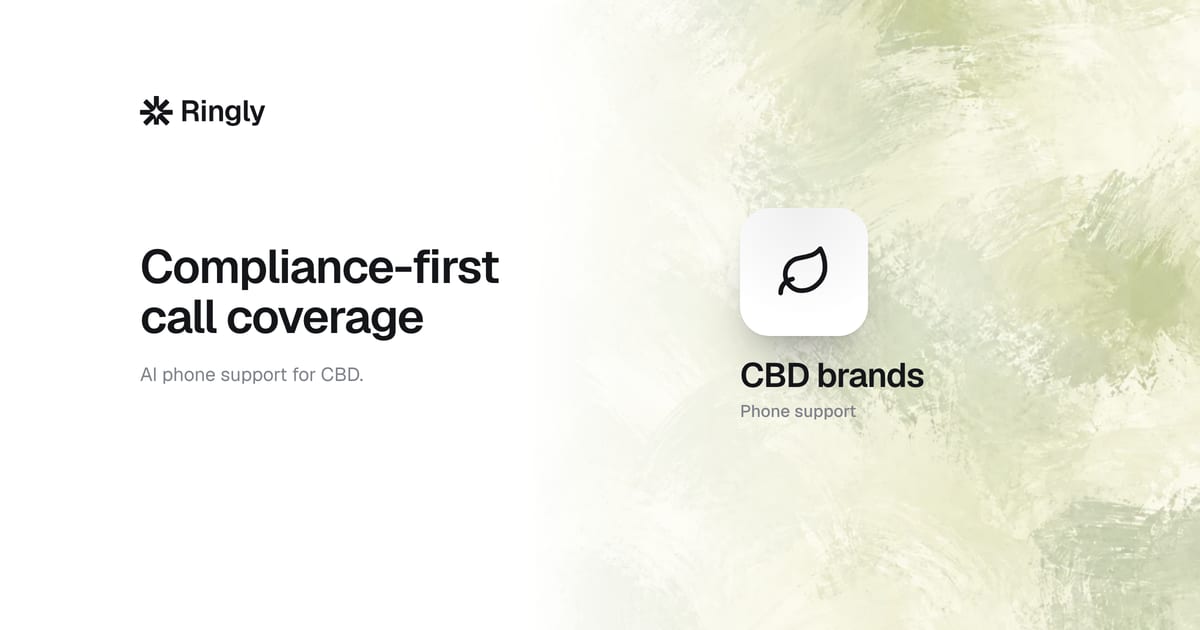 Ringly

Compliance-first call coverage

AI phone support for CBD.

CBD brands

Phone support